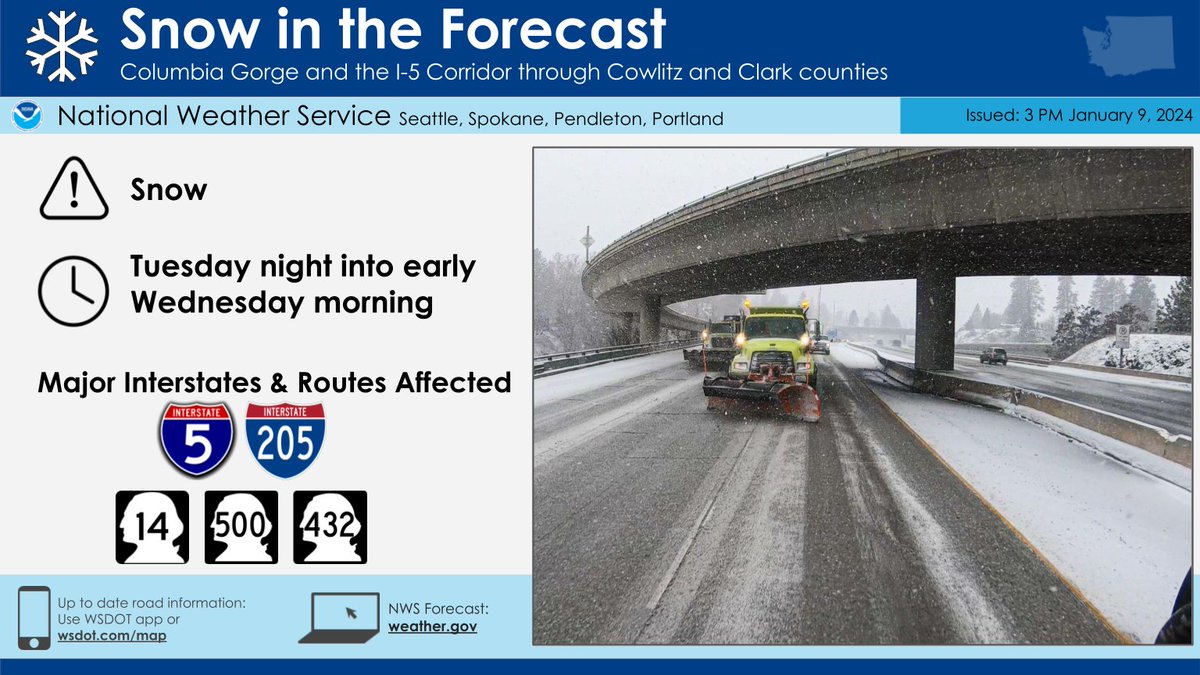 Snow in the Forecast
Columbia Gorge and the I-5 Corridor through Cowlitz and Clark counties

National Weather Service Seattle, Spokane, Pendleton, Portland

Issued: 3 PM January 9, 2024

Snow

Tuesday night into early Wednesday morning

Major Interstates & Routes Affected

INTERSTATE 5
INTERSTATE 205

14 500 432

Up to date road information: Use WSDOT app or wsdot.com/map

NWS Forecast: weather.gov